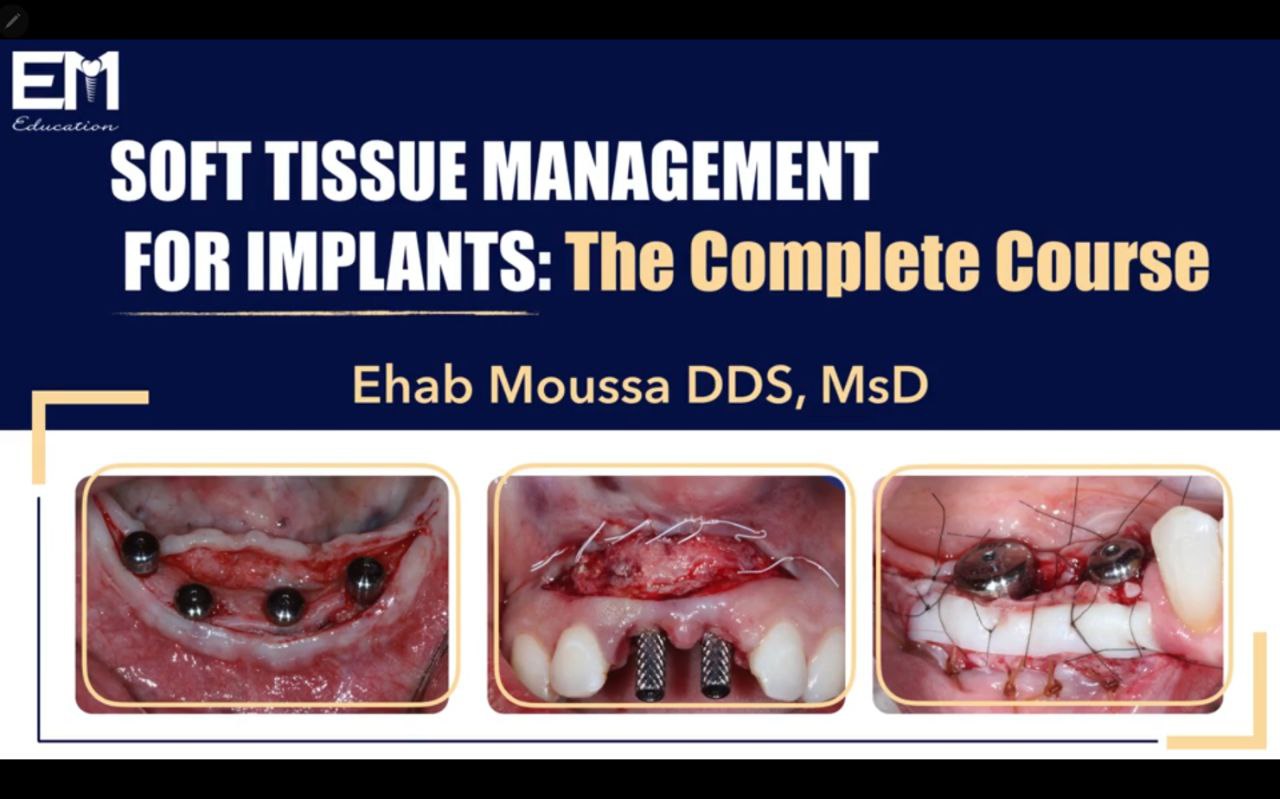 EM
Education

SOFT TISSUE MANAGEMENT FOR IMPLANTS: The Complete Course

Ehab Moussa DDS, MsD